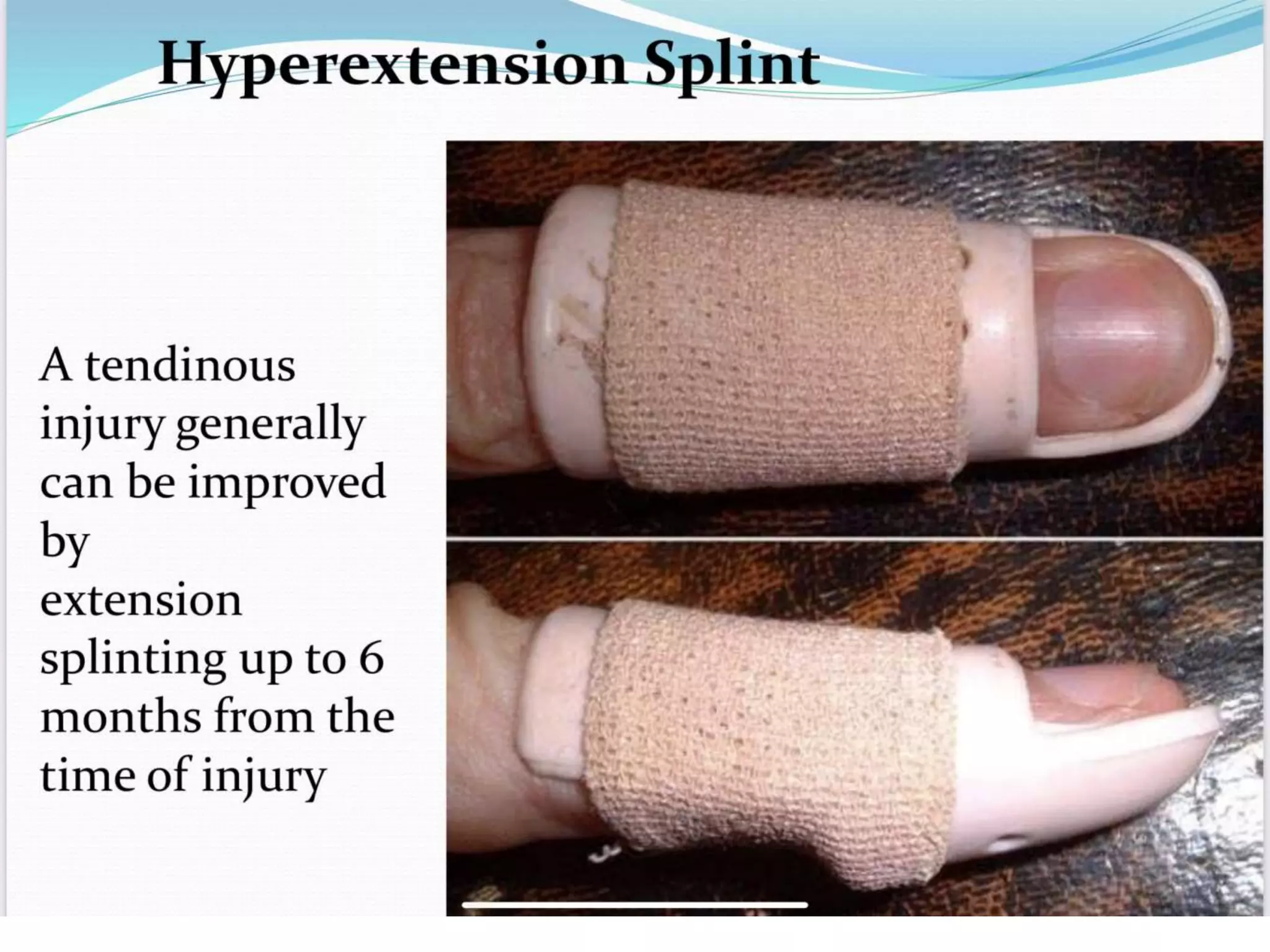 Hyperextension Splint

A tendinous injury generally can be improved by extension splinting up to 6 months from the time of injury